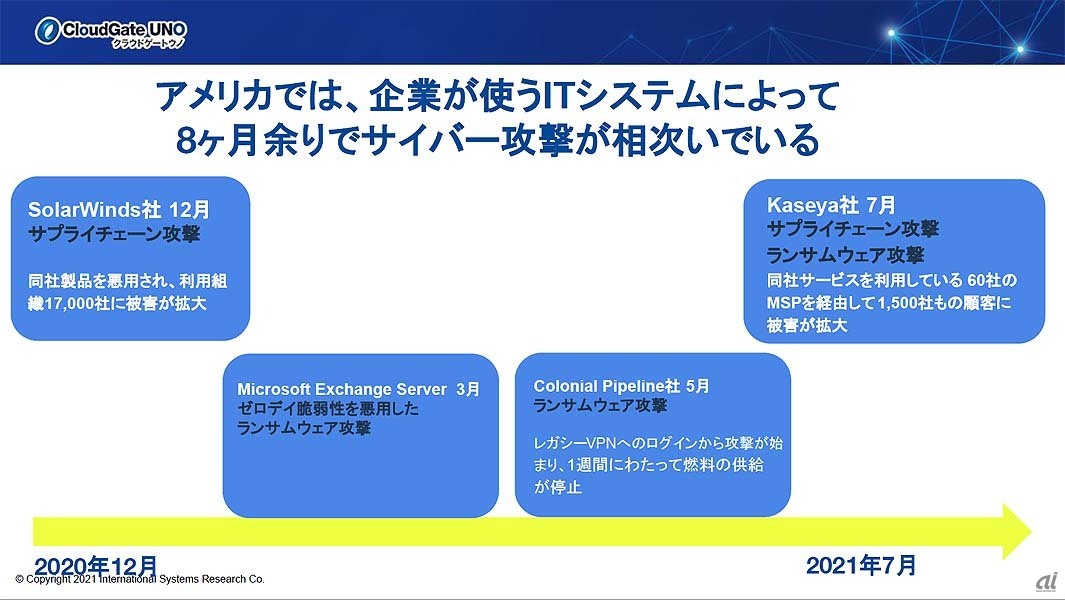 CloudGate UNO
クラウドゲートウノ

アメリカでは、企業が使うITシステムによって
8ヶ月余りでサイバー攻撃が相次いでいる

SolarWinds社 12月
サプライチェーン攻撃

同社製品を悪用され、利用組織17,000社に被害が拡大

Microsoft Exchange Server 3月
ゼロデイ脆弱性を悪用した
ランサムウェア攻撃

Colonial Pipeline社 5月
ランサムウェア攻撃

レガシーVPNへのログインから攻撃が始まり、1週間にわたって燃料の供給が停止

Kaseya社 7月
サプライチェーン攻撃
ランサムウェア攻撃
同社サービスを利用している 60社のMSPを経由して1,500社もの顧客に被害が拡大

2020年12月
2021年7月

© Copyright 2021 International Systems Research Co.

ai